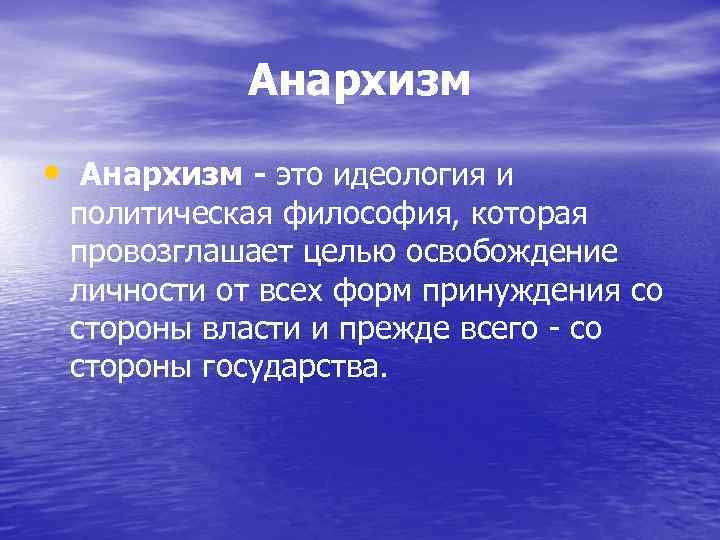 Анархизм

• Анархизм - это идеология и политическая философия, которая провозглашает целью освобождение личности от всех форм принуждения со стороны власти и прежде всего - со стороны государства.